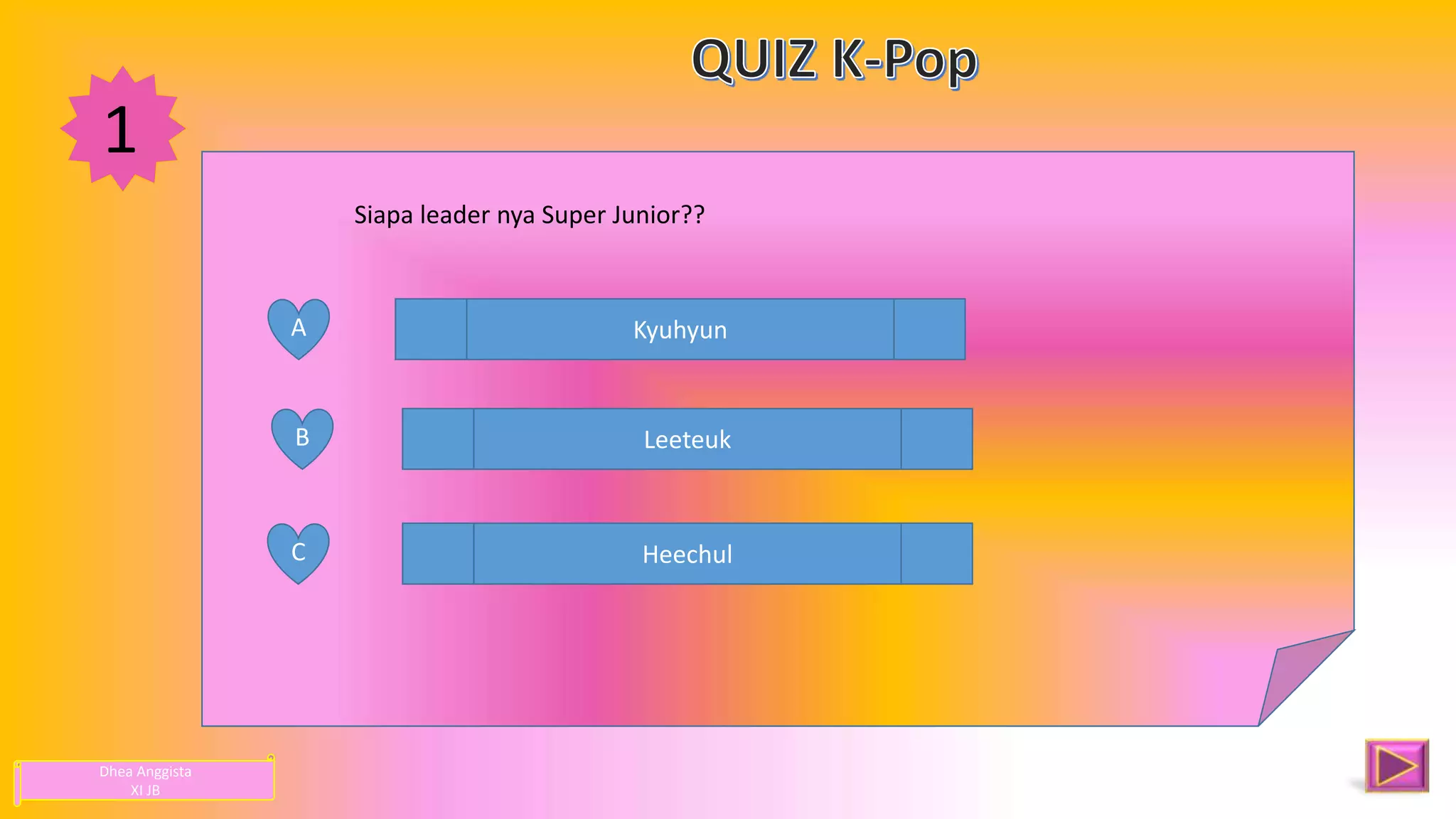 QUIZ K-Pop

1

Siapa leader nya Super Junior??

A

Kyuhyun

B

Leeteuk

C

Heechul

Dhea Anggista
XI JB